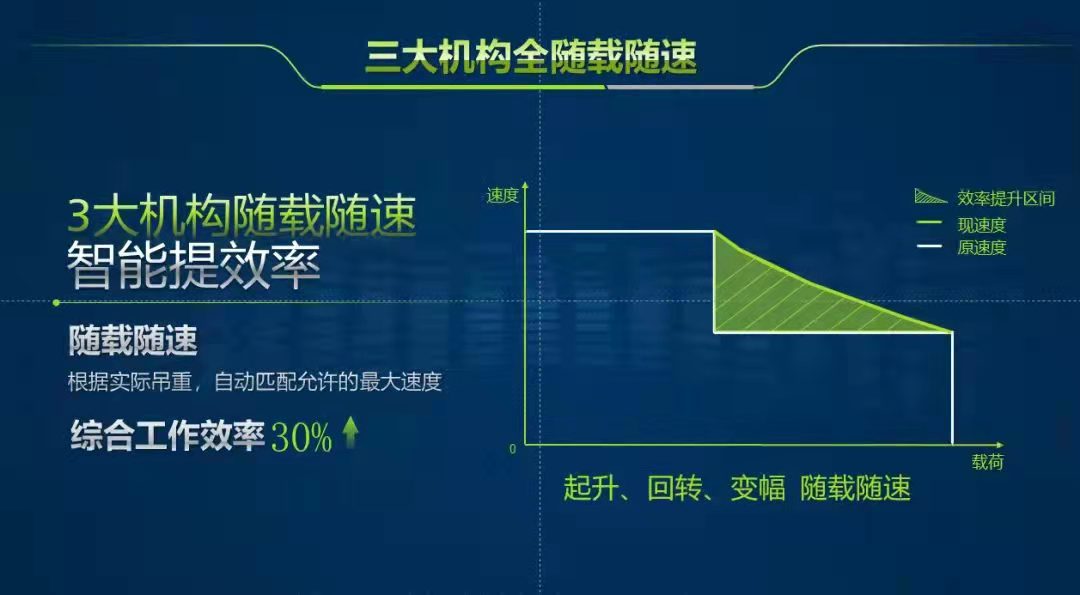 三大机构全随载随速

3大机构随载随速
智能提效率

随载随速
根据实际吊重，自动匹配允许的最大速度

综合工作效率 30%

速度

效率提升区间
现速度
原速度

0

载荷

起升、回转、变幅 随载随速